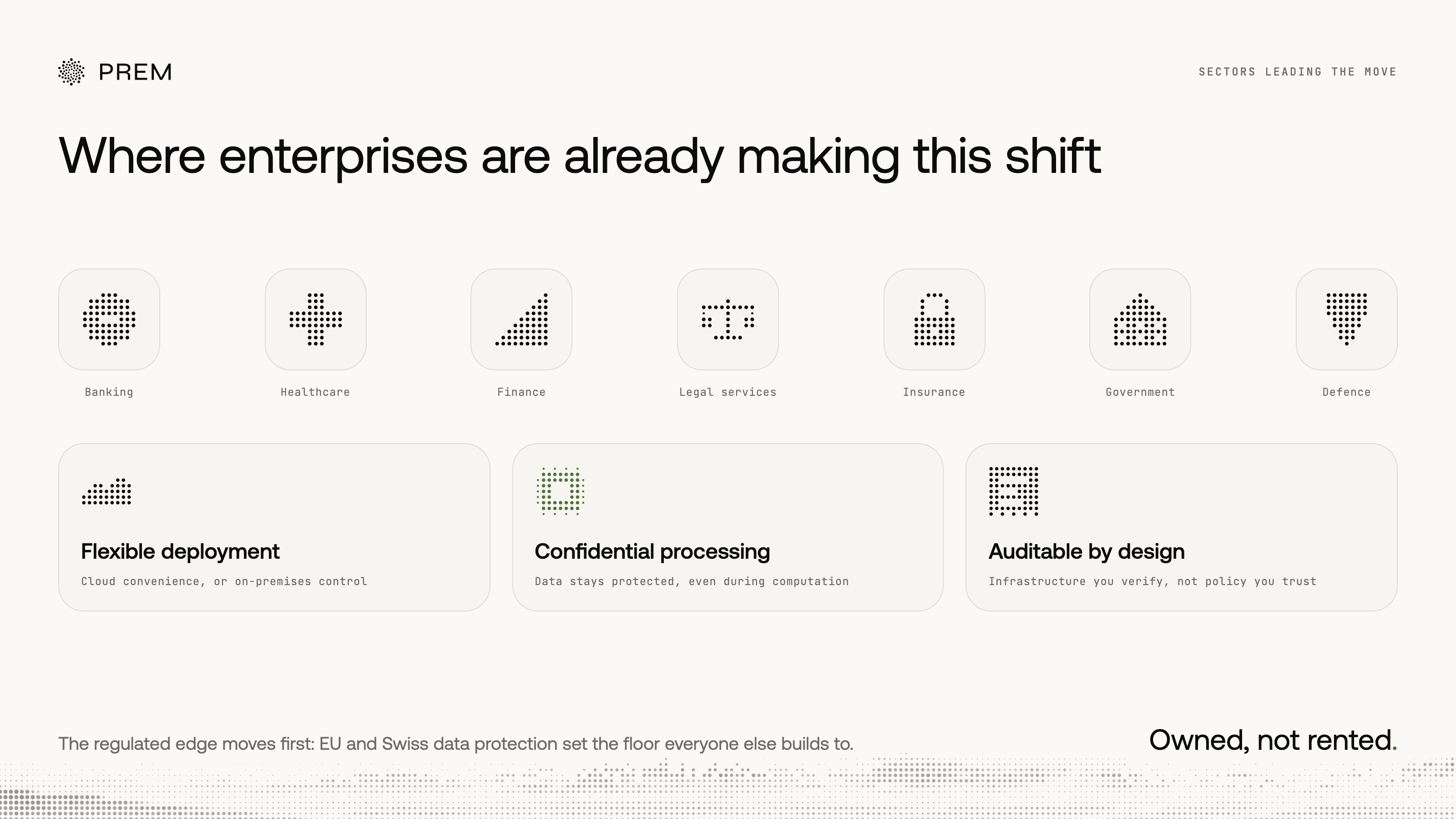 PREM

SECTORS LEADING THE MOVE

Where enterprises are already making this shift

Banking

Healthcare

Finance

Legal services

Insurance

Government

Defence

Flexible deployment

Cloud convenience, or on-premises control

Confidential processing

Data stays protected, even during computation

Auditable by design

Infrastructure you verify, not policy you trust

The regulated edge moves first: EU and Swiss data protection set the floor everyone else builds to.

Owned, not rented.